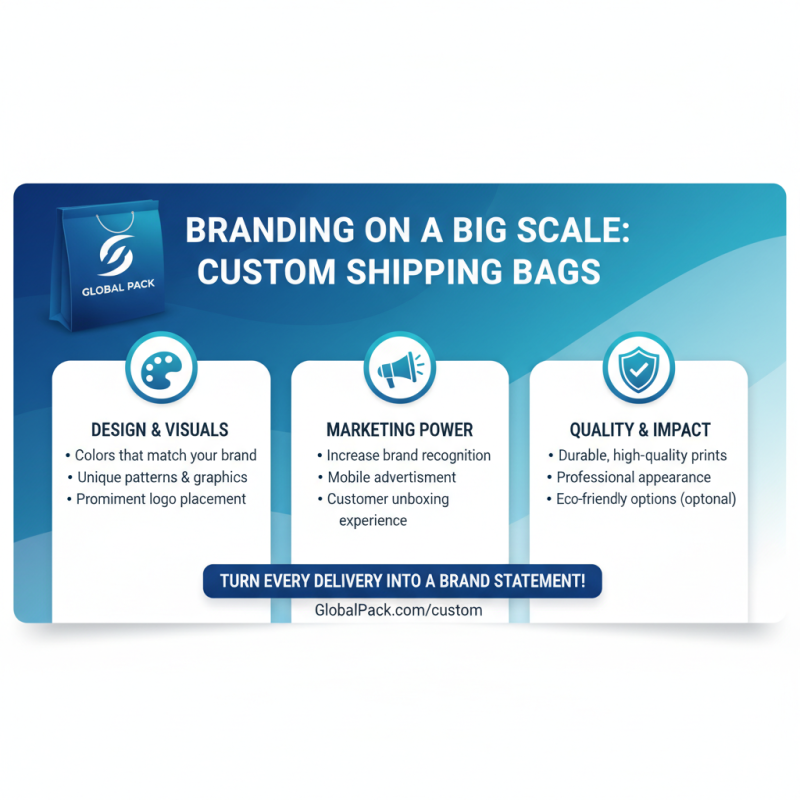 GLOBAL PACK

BRANDING ON A BIG SCALE: CUSTOM SHIPPING BAGS

DESIGN & VISUALS
• Colors that match your brand
• Unique patterns & graphics
• Promiment logo placement

MARKETING POWER
• Increase brand recognition
• Mobile advertisment
• Customer unboxing experience

QUALITY & IMPACT
• Durable, high-quality prints
• Professional appearance
• Eco-friendly options (optonal)

TURN EVERY DELIVERY INTO A BRAND STATEMENT!

GlobalPack.com/custom